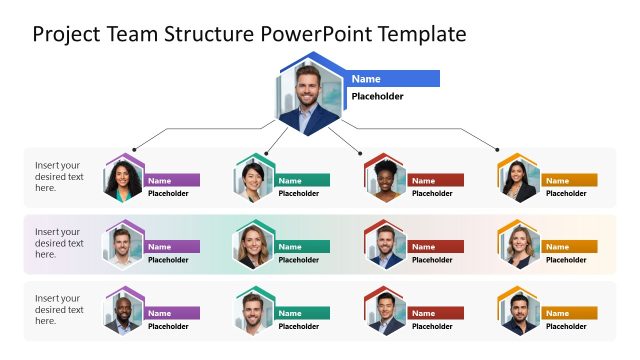 Project Team Structure PowerPoint Template

Name
Placeholder

Insert your desired text here.

Name
Placeholder

Name
Placeholder

Name
Placeholder

Name
Placeholder

Insert your desired text here.

Name
Placeholder

Name
Placeholder

Name
Placeholder

Name
Placeholder

Insert your desired text here.

Name
Placeholder

Name
Placeholder

Name
Placeholder

Name
Placeholder